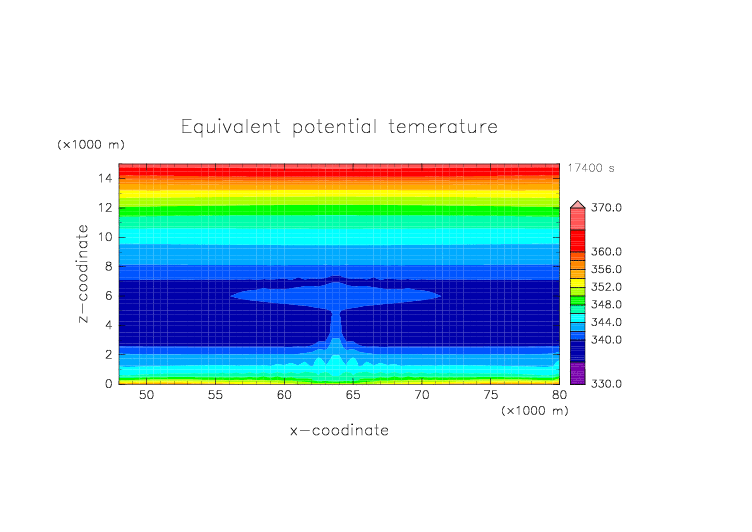 Equivalent potential temerature

(×1000 m)

17400 s

z-coodinate

14
12
10
8
6
4
2
0

50 55 60 65 70 75 80

(×1000 m)

x-coodinate

370.0
360.0
356.0
352.0
348.0
344.0
340.0
330.0